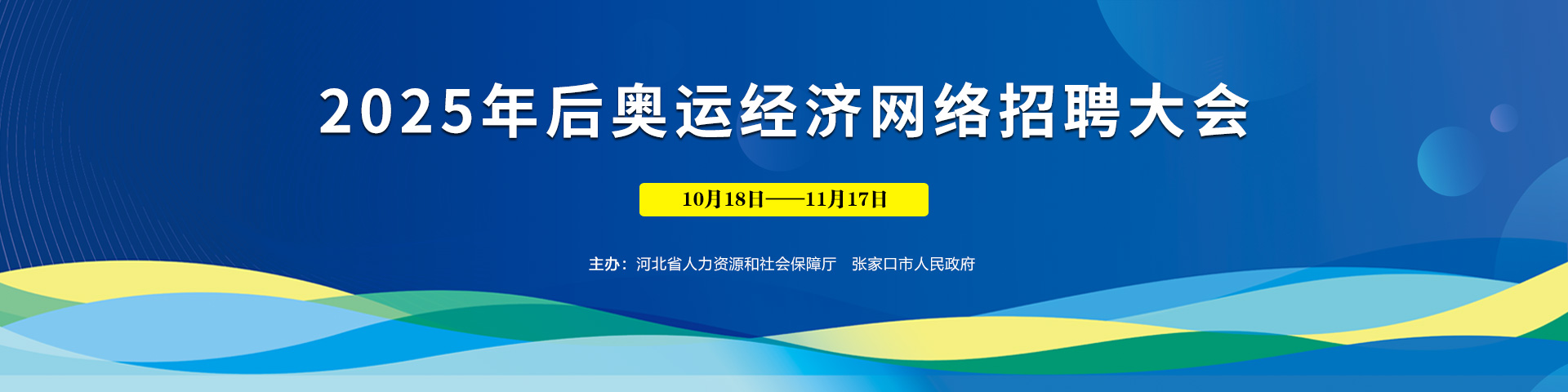 2025年后奥运经济网络招聘大会

10月18日——11月17日

主办：河北省人力资源和社会保障厅　张家口市人民政府